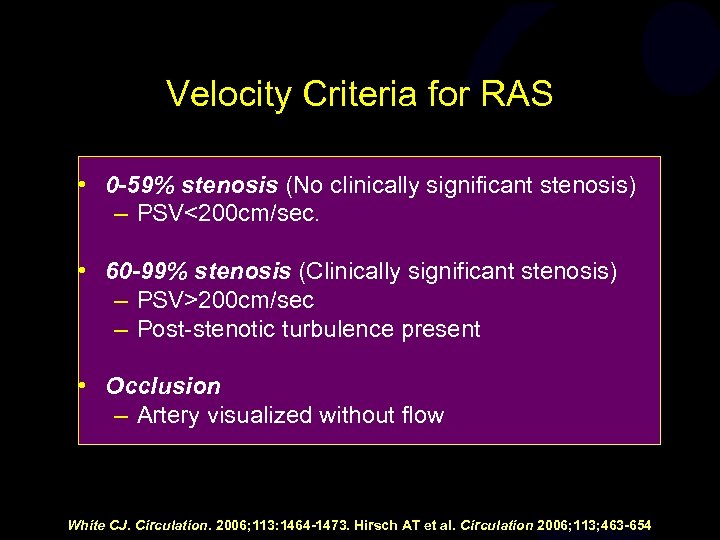 Velocity Criteria for RAS

• 0-59% stenosis (No clinically significant stenosis)
– PSV<200cm/sec.

• 60-99% stenosis (Clinically significant stenosis)
– PSV>200cm/sec
– Post-stenotic turbulence present

• Occlusion
– Artery visualized without flow

White CJ. Circulation. 2006;113:1464-1473. Hirsch AT et al. Circulation 2006;113;463-654